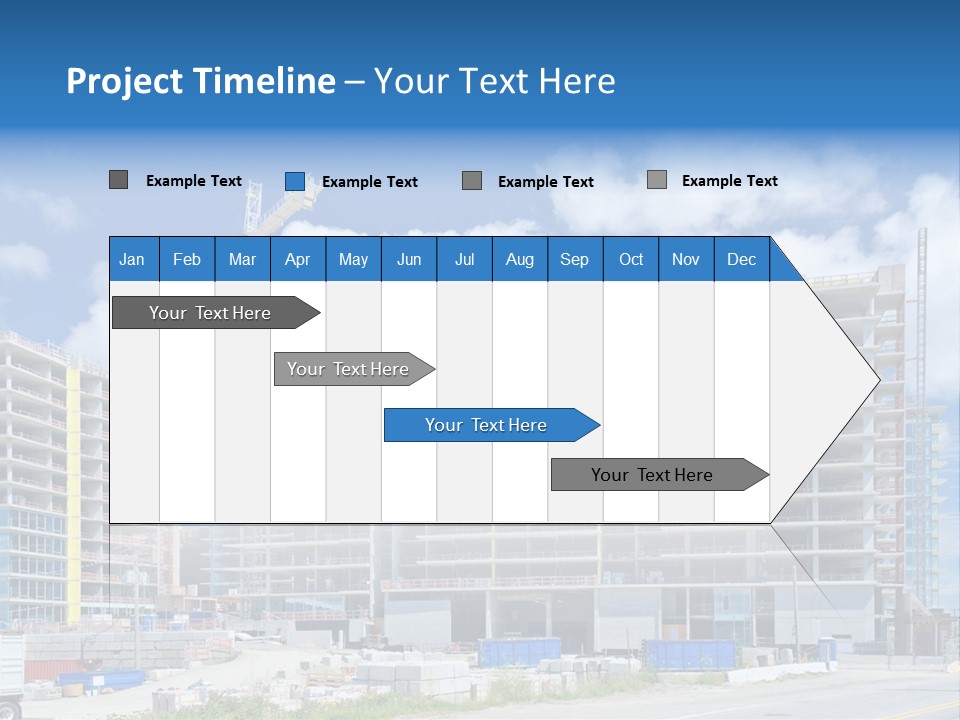 Project Timeline – Your Text Here

Example Text Example Text Example Text Example Text

| Jan | Feb | Mar | Apr | May | Jun | Jul | Aug | Sep | Oct | Nov | Dec |
|---|---|---|---|---|---|---|---|---|---|---|---|

Your Text Here

Your Text Here

Your Text Here

Your Text Here